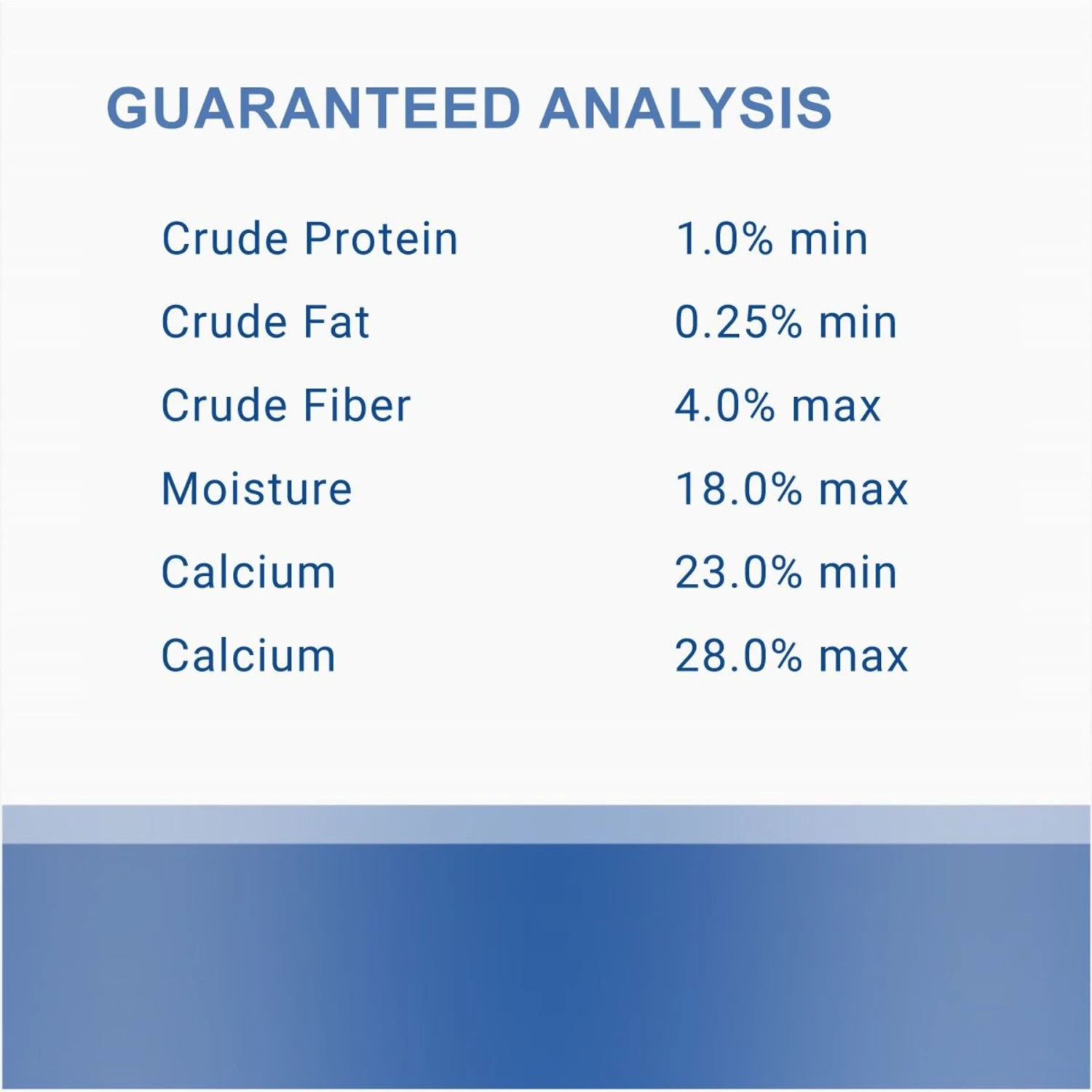 GUARANTEED ANALYSIS

| | |
|---|---|
| Crude Protein | 1.0% min |
| Crude Fat | 0.25% min |
| Crude Fiber | 4.0% max |
| Moisture | 18.0% max |
| Calcium | 23.0% min |
| Calcium | 28.0% max |